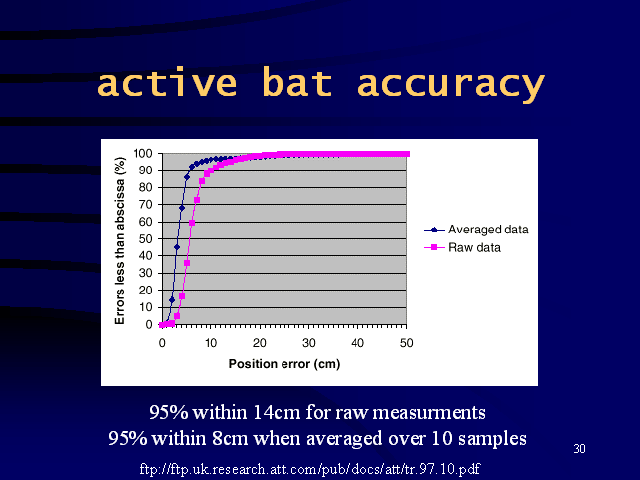 active bat accuracy

Errors less than abscissa (%)

100
90
80
70
60
50
40
30
20
10
0

0 10 20 30 40 50

Position error (cm)

Averaged data
Raw data

95% within 14cm for raw measurments
95% within 8cm when averaged over 10 samples

30

ftp://ftp.uk.research.att.com/pub/docs/att/tr.97.10.pdf